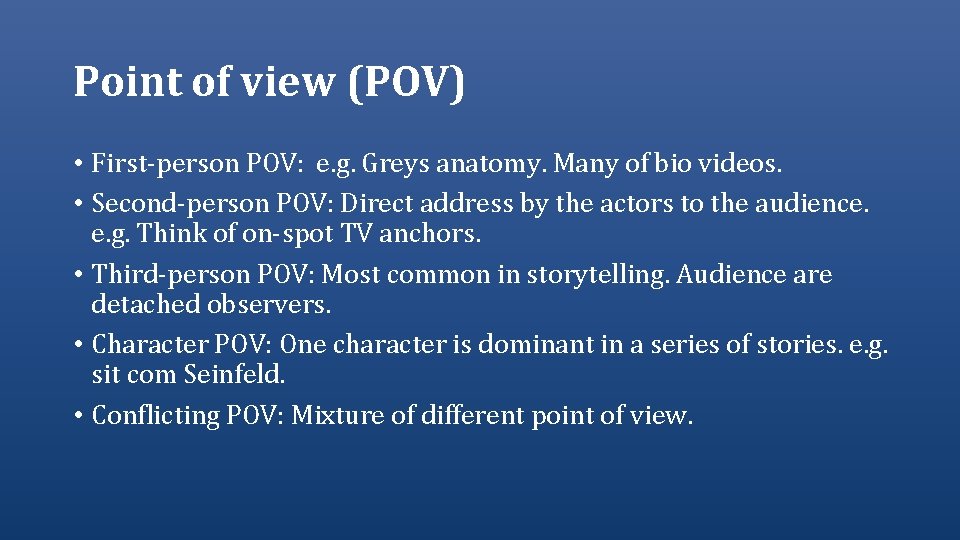 Point of view (POV)

• First-person POV: e.g. Greys anatomy. Many of bio videos.
• Second-person POV: Direct address by the actors to the audience. e.g. Think of on-spot TV anchors.
• Third-person POV: Most common in storytelling. Audience are detached observers.
• Character POV: One character is dominant in a series of stories. e.g. sit com Seinfeld.
• Conflicting POV: Mixture of different point of view.